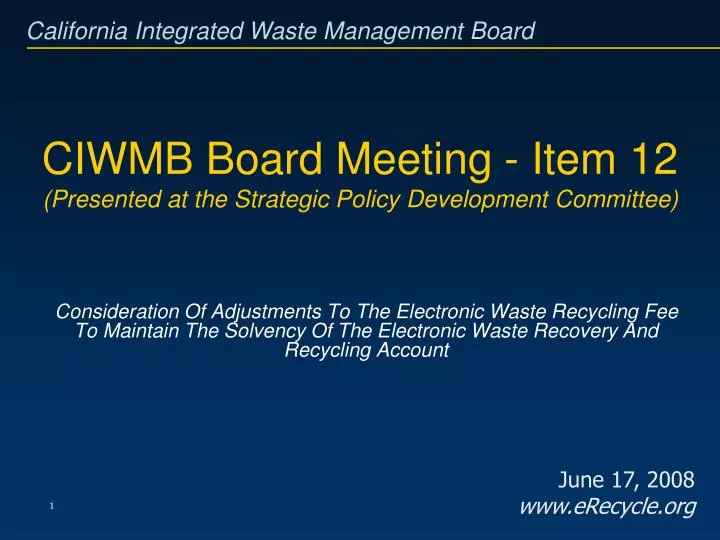 California Integrated Waste Management Board

CIWMB Board Meeting - Item 12
(Presented at the Strategic Policy Development Committee)

Consideration Of Adjustments To The Electronic Waste Recycling Fee To Maintain The Solvency Of The Electronic Waste Recovery And Recycling Account

June 17, 2008
www.eRecycle.org

1